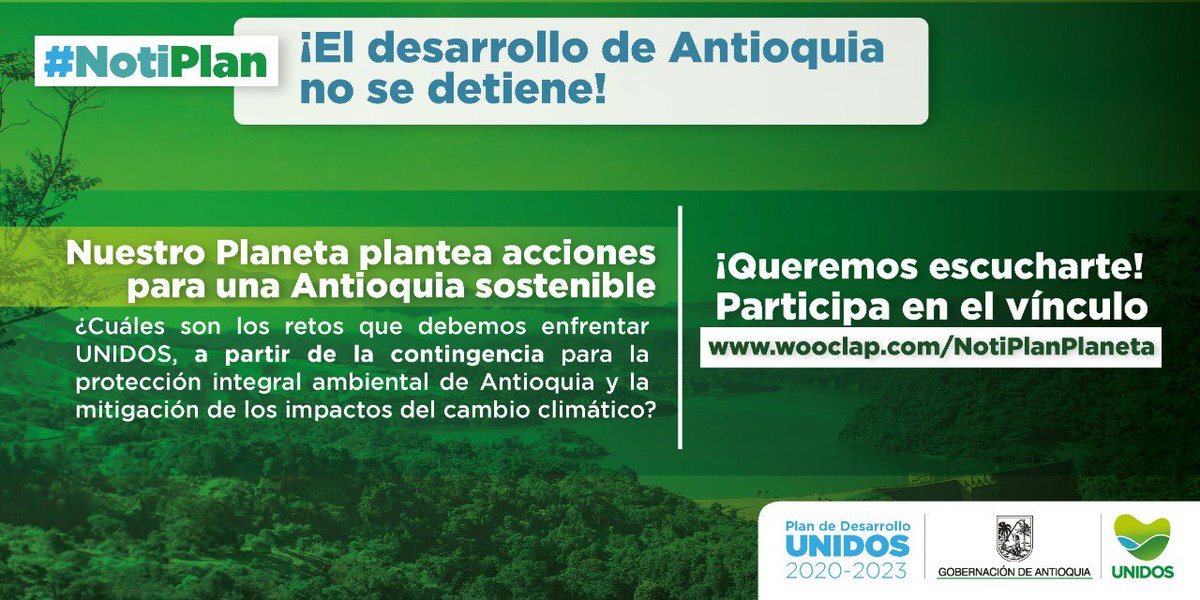 #NotiPlan

¡El desarrollo de Antioquia no se detiene!

Nuestro Planeta plantea acciones para una Antioquia sostenible

¿Cuáles son los retos que debemos enfrentar UNIDOS, a partir de la contingencia para la protección integral ambiental de Antioquia y la mitigación de los impactos del cambio climático?

¡Queremos escucharte! Participa en el vínculo

www.wooclap.com/NotiPlanPlaneta

Plan de Desarrollo UNIDOS 2020-2023

GOBERNACIÓN DE ANTIOQUIA

UNIDOS